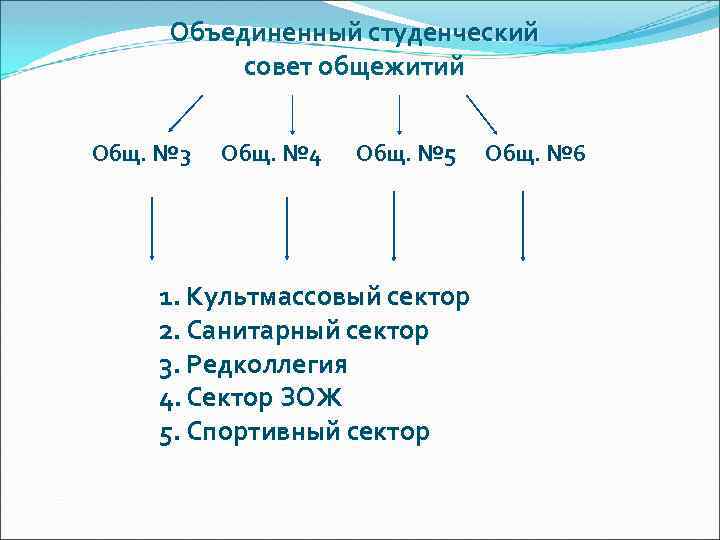 Объединенный студенческий совет общежитий

Общ. №3 Общ. №4 Общ. №5 Общ. №6

1. Культмассовый сектор
2. Санитарный сектор
3. Редколлегия
4. Сектор ЗОЖ
5. Спортивный сектор